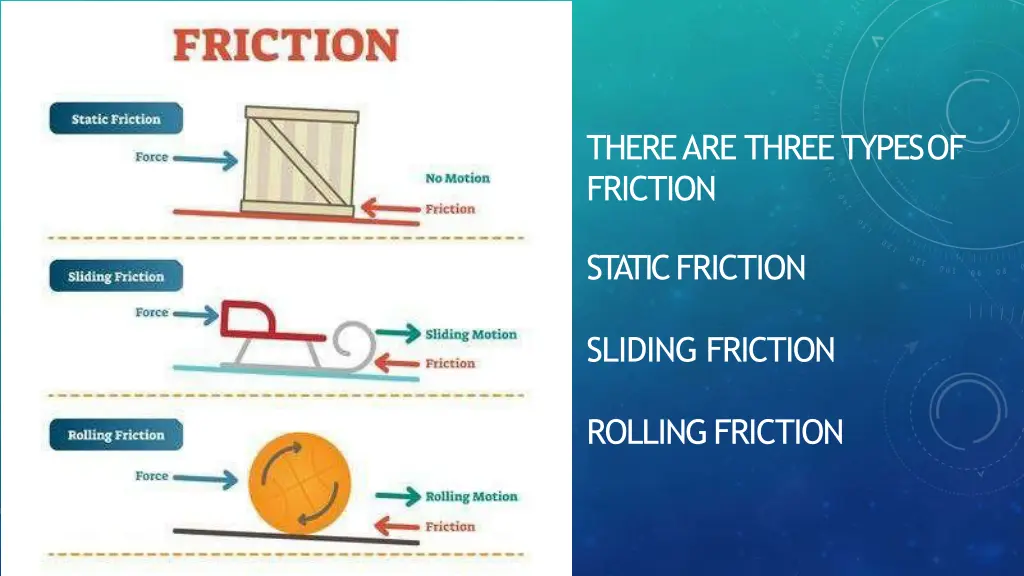 FRICTION

Static Friction

Force

No Motion

Friction

Sliding Friction

Force

Sliding Motion

Friction

Rolling Friction

Force

Rolling Motion

Friction

THERE ARE THREE TYPES OF FRICTION

STATIC FRICTION

SLIDING FRICTION

ROLLING FRICTION